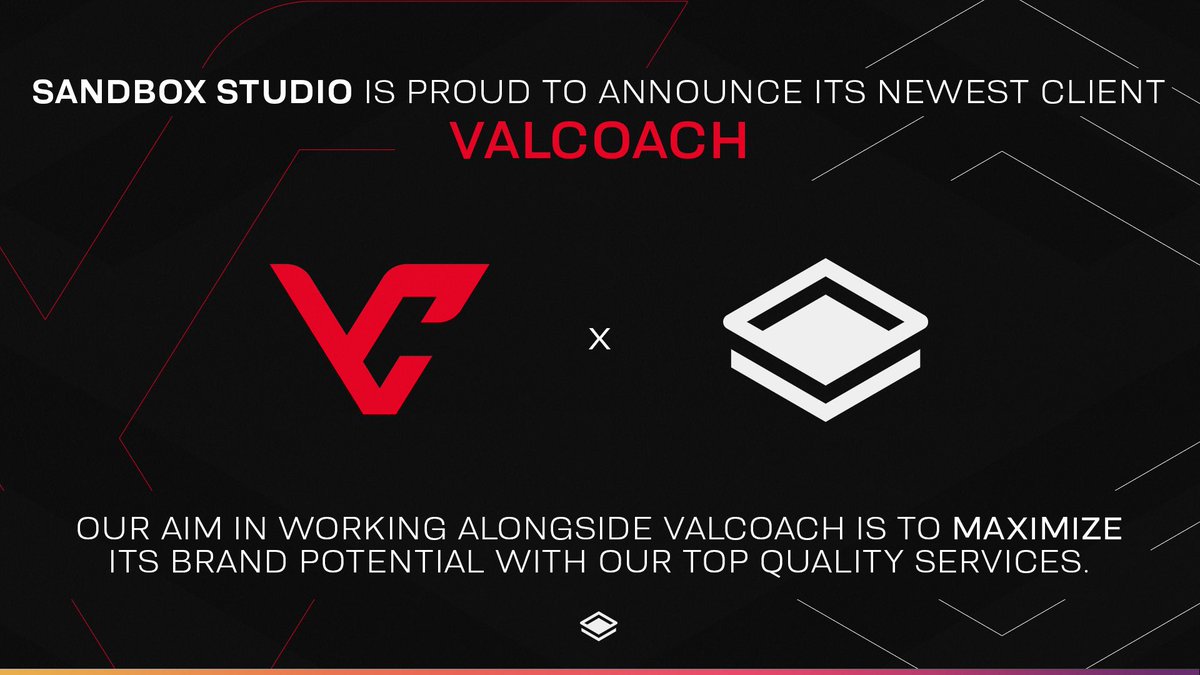 SANDBOX STUDIO IS PROUD TO ANNOUNCE ITS NEWEST CLIENT
VALCOACH

X

OUR AIM IN WORKING ALONGSIDE VALCOACH IS TO MAXIMIZE ITS BRAND POTENTIAL WITH OUR TOP QUALITY SERVICES.